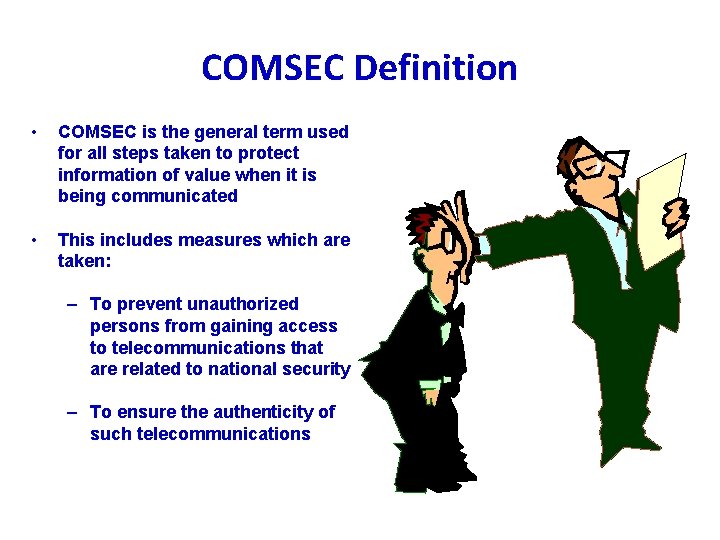 COMSEC Definition

• COMSEC is the general term used for all steps taken to protect information of value when it is being communicated

• This includes measures which are taken:

– To prevent unauthorized persons from gaining access to telecommunications that are related to national security

– To ensure the authenticity of such telecommunications